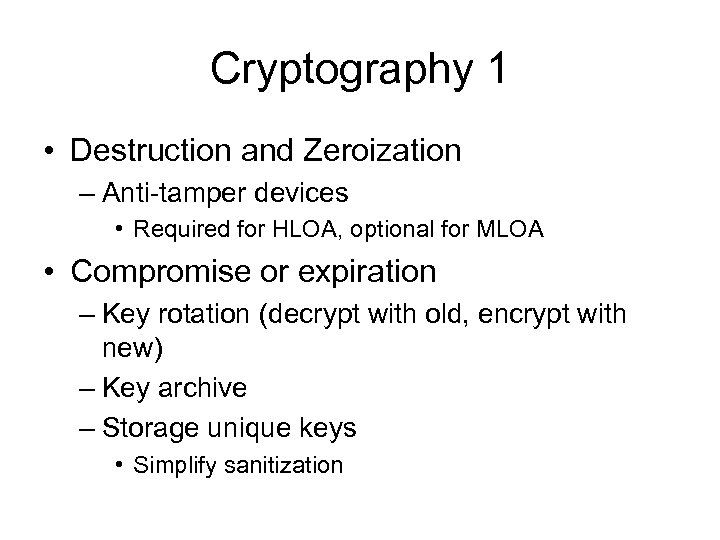 Cryptography 1

• Destruction and Zeroization
– Anti-tamper devices
• Required for HLOA, optional for MLOA

• Compromise or expiration
– Key rotation (decrypt with old, encrypt with new)
– Key archive
– Storage unique keys
• Simplify sanitization